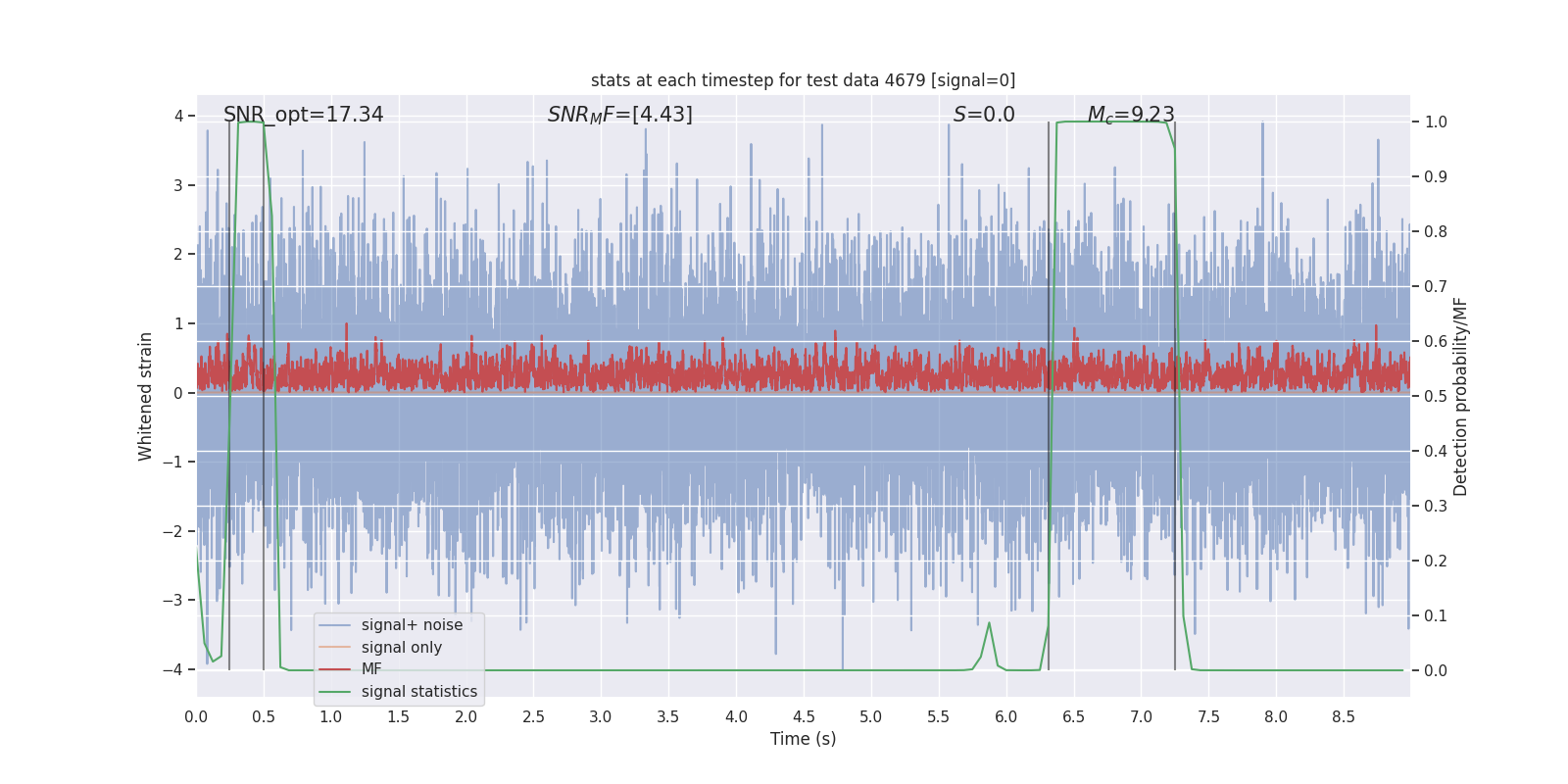 stats at each timestep for test data 4679 [signal=0]

SNR_opt=17.34

$SNR_MF$=[4.43]

$S$=0.0

$M_c$=9.23

4
3
2
1
0
−1
−2
−3
−4

Whitened strain

1.0
0.9
0.8
0.7
0.6
0.5
0.4
0.3
0.2
0.1
0.0

Detection probability/MF

signal+ noise
signal only
MF
signal statistics

0.0 0.5 1.0 1.5 2.0 2.5 3.0 3.5 4.0 4.5 5.0 5.5 6.0 6.5 7.0 7.5 8.0 8.5

Time (s)